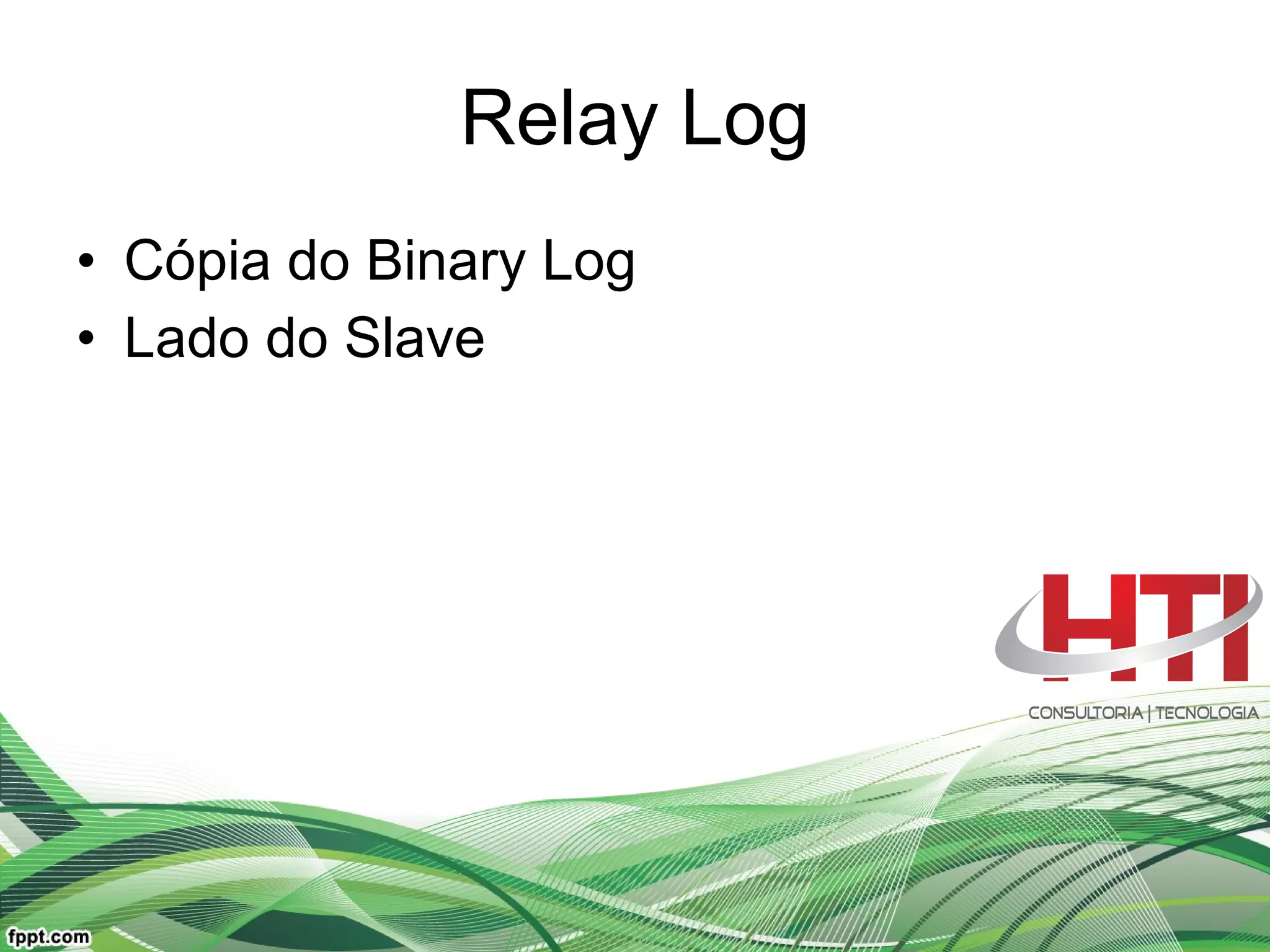 Relay Log

• Cópia do Binary Log
• Lado do Slave

HTI
CONSULTORIA | TECNOLOGIA

fppt.com